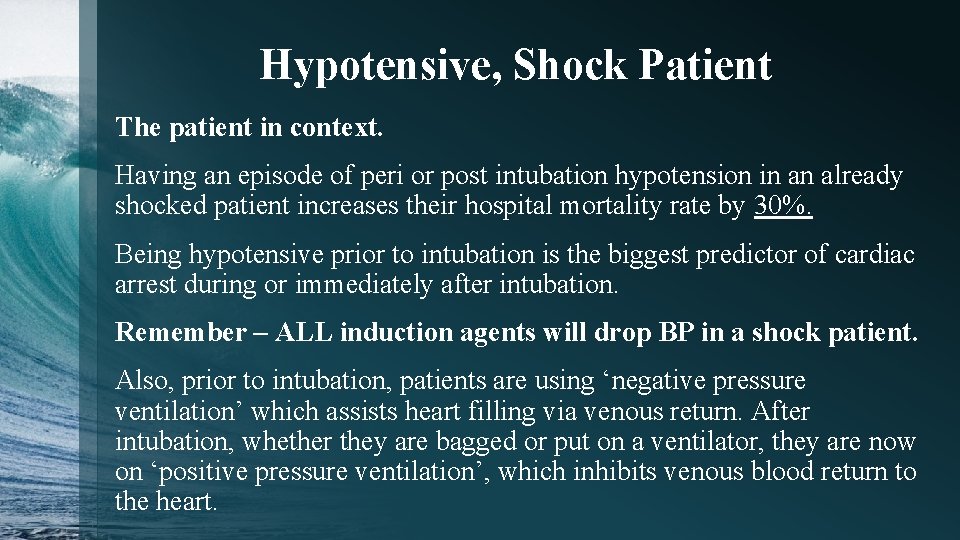 Hypotensive, Shock Patient

The patient in context.

Having an episode of peri or post intubation hypotension in an already shocked patient increases their hospital mortality rate by 30%.

Being hypotensive prior to intubation is the biggest predictor of cardiac arrest during or immediately after intubation.

Remember – ALL induction agents will drop BP in a shock patient.

Also, prior to intubation, patients are using ‘negative pressure ventilation’ which assists heart filling via venous return. After intubation, whether they are bagged or put on a ventilator, they are now on ‘positive pressure ventilation’, which inhibits venous blood return to the heart.